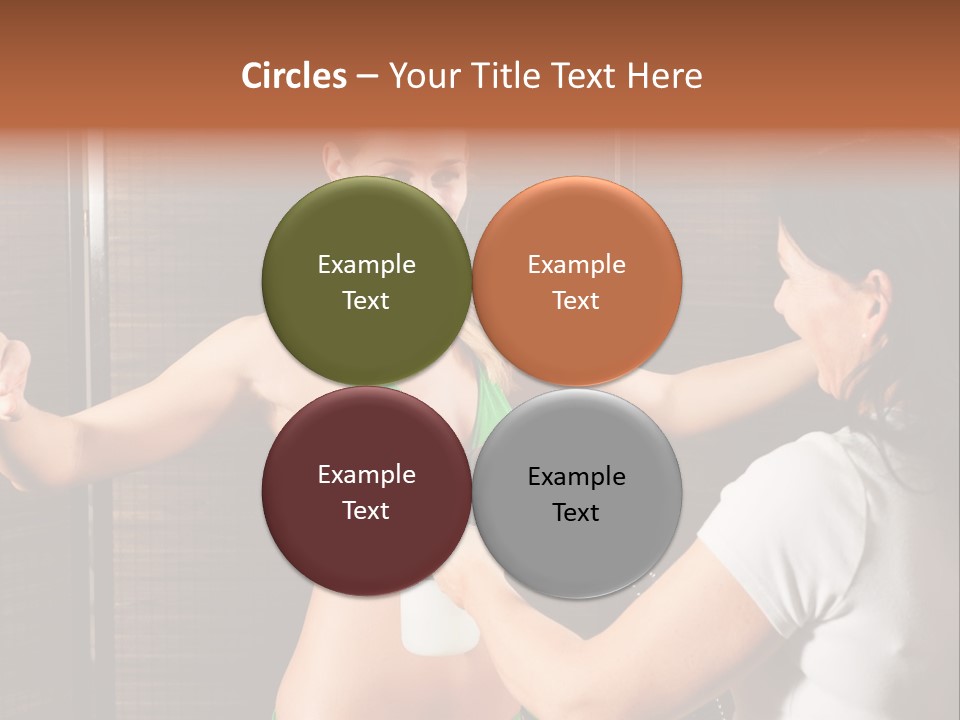 Circles – Your Title Text Here

Example Text

Example Text

Example Text

Example Text